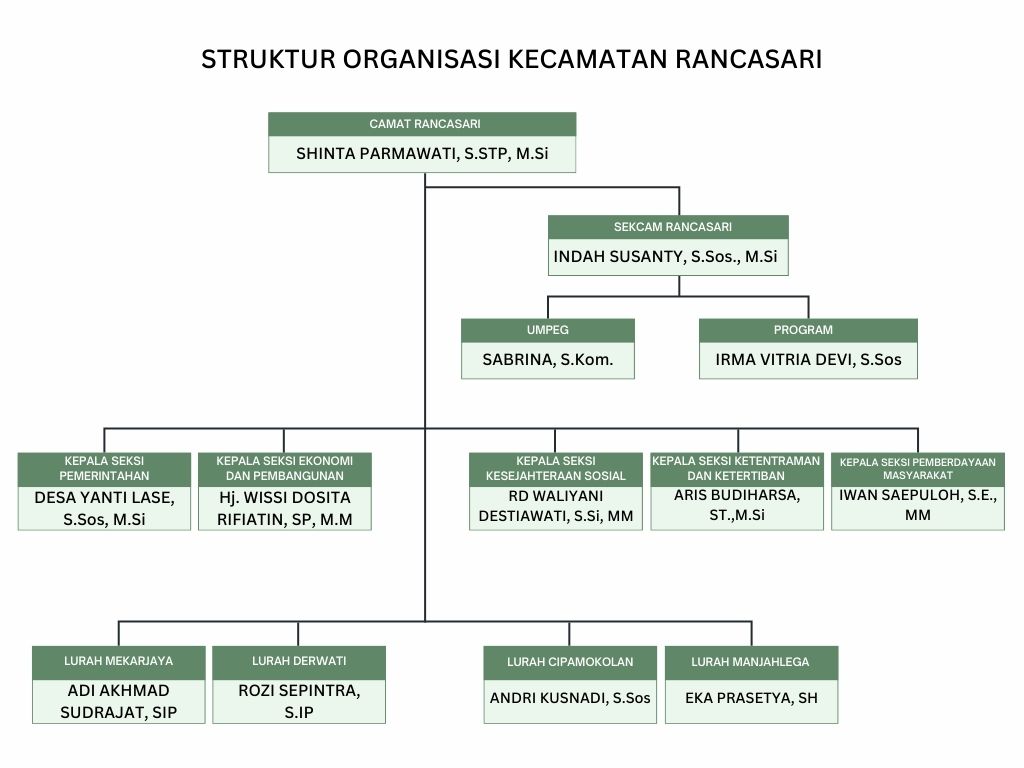 STRUKTUR ORGANISASI KECAMATAN RANCASARI

CAMAT RANCASARI
SHINTA PARMAWATI, S.STP, M.Si

SEKCAM RANCASARI
INDAH SUSANTY, S.Sos., M.Si

UMPEG
SABRINA, S.Kom.

PROGRAM
IRMA VITRIA DEVI, S.Sos

KEPALA SEKSI PEMERINTAHAN
DESA YANTI LASE, S.Sos, M.Si

KEPALA SEKSI EKONOMI DAN PEMBANGUNAN
Hj. WISSI DOSITA RIFIATIN, SP, M.M

KEPALA SEKSI KESEJAHTERAAN SOSIAL
RD WALIYANI DESTIAWATI, S.Si, MM

KEPALA SEKSI KETENTRAMAN DAN KETERTIBAN
ARIS BUDIHARSA, ST.,M.Si

KEPALA SEKSI PEMBERDAYAAN MASYARAKAT
IWAN SAEPULOH, S.E., MM

LURAH MEKARJAYA
ADI AKHMAD SUDRAJAT, SIP

LURAH DERWATI
ROZI SEPINTRA, S.IP

LURAH CIPAMOKOLAN
ANDRI KUSNADI, S.Sos

LURAH MANJAHLEGA
EKA PRASETYA, SH